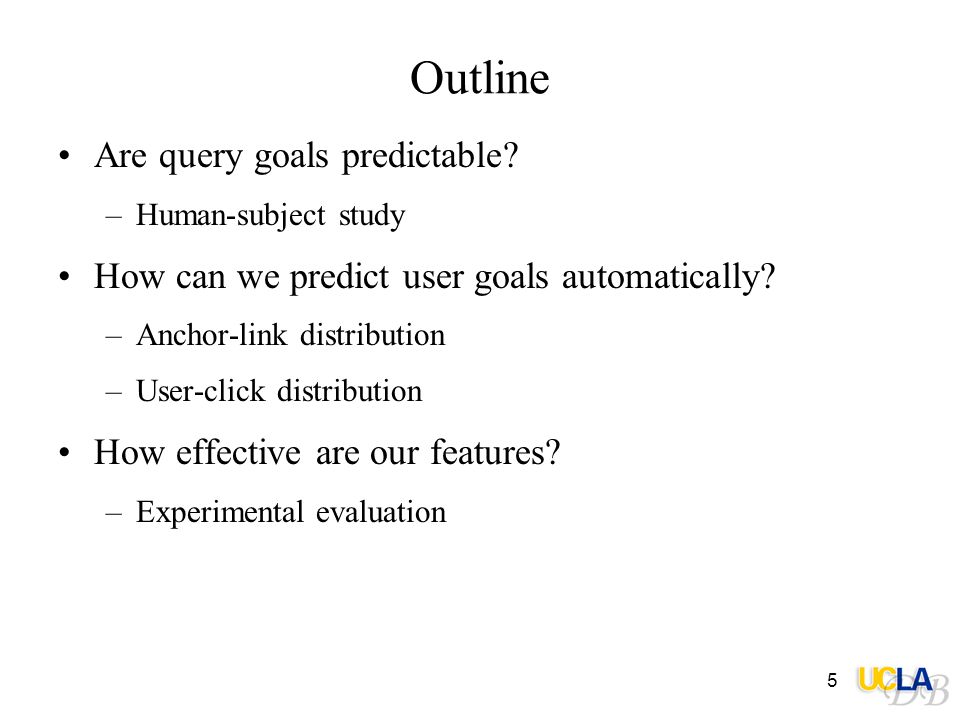 Outline

• Are query goals predictable?
– Human-subject study

• How can we predict user goals automatically?
– Anchor-link distribution
– User-click distribution

• How effective are our features?
– Experimental evaluation

5 UCLA DB